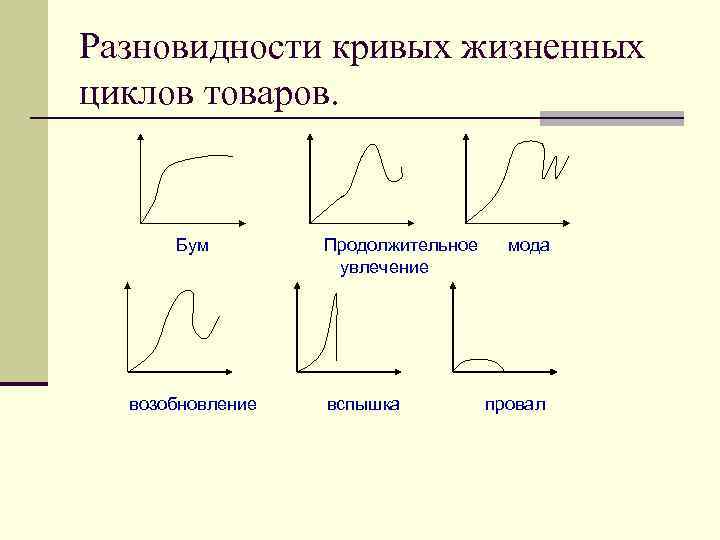 Разновидности кривых жизненных циклов товаров.

Бум

Продолжительное увлечение

мода

возобновление

вспышка

провал